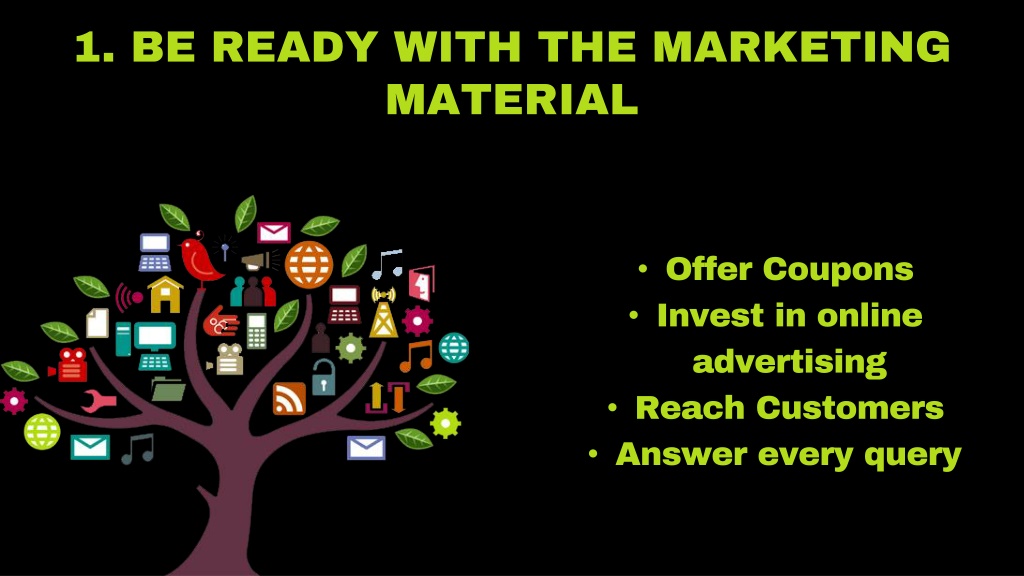 1. BE READY WITH THE MARKETING MATERIAL

• Offer Coupons
• Invest in online advertising
• Reach Customers
• Answer every query